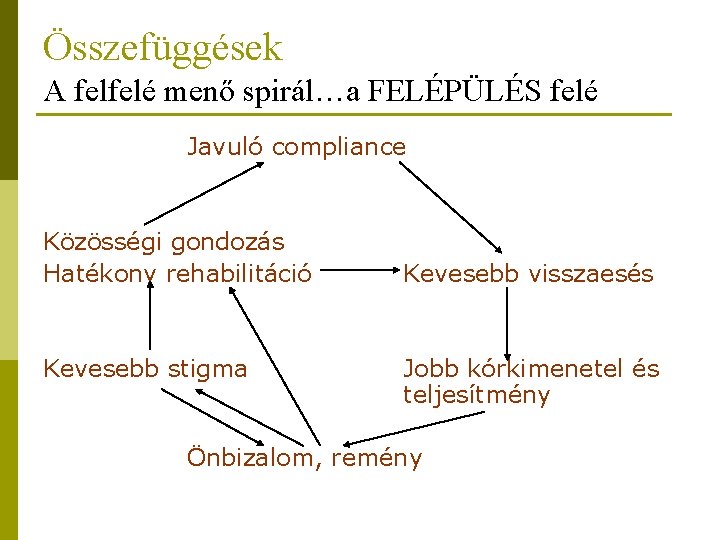 Összefüggések
A felfelé menő spirál…a FELÉPÜLÉS felé

Javuló compliance

Közösségi gondozás
Hatékony rehabilitáció

Kevesebb visszaesés

Kevesebb stigma

Jobb kórkimenetel és teljesítmény

Önbizalom, remény